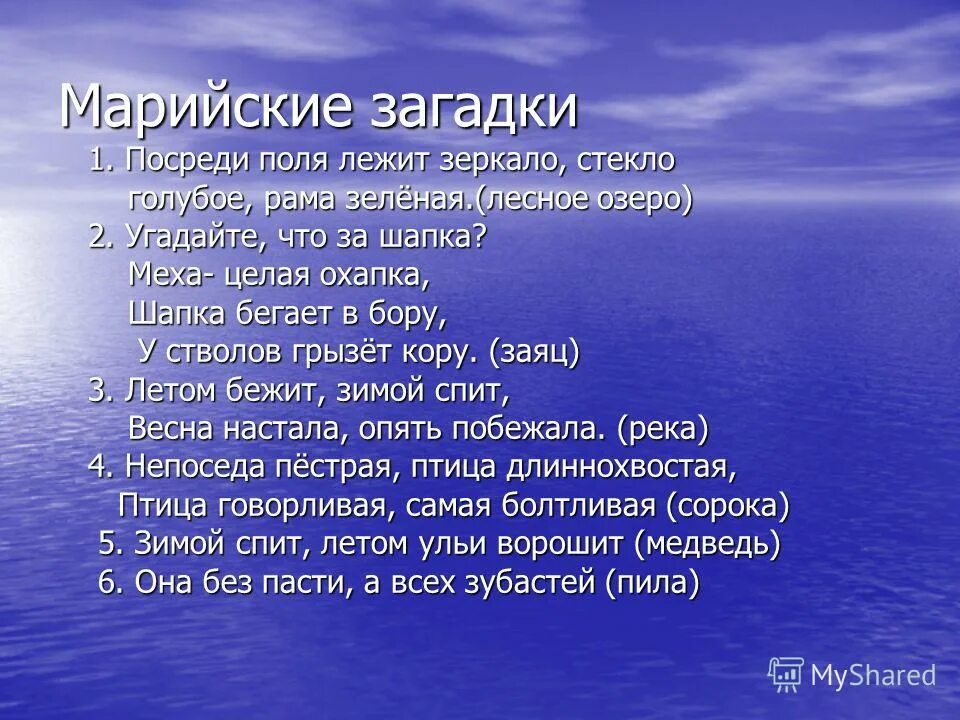 Марийские загадки

1. Посреди поля лежит зеркало, стекло голубое, рама зелёная.(лесное озеро)

2. Угадайте, что за шапка?
Меха- целая охапка,
Шапка бегает в бору,
У стволов грызёт кору. (заяц)

3. Летом бежит, зимой спит,
Весна настала, опять побежала. (река)

4. Непоседа пёстрая, птица длиннохвостая,
Птица говорливая, самая болтливая (сорока)

5. Зимой спит, летом ульи ворошит (медведь)

6. Она без пасти, а всех зубастей (пила)

MyShared